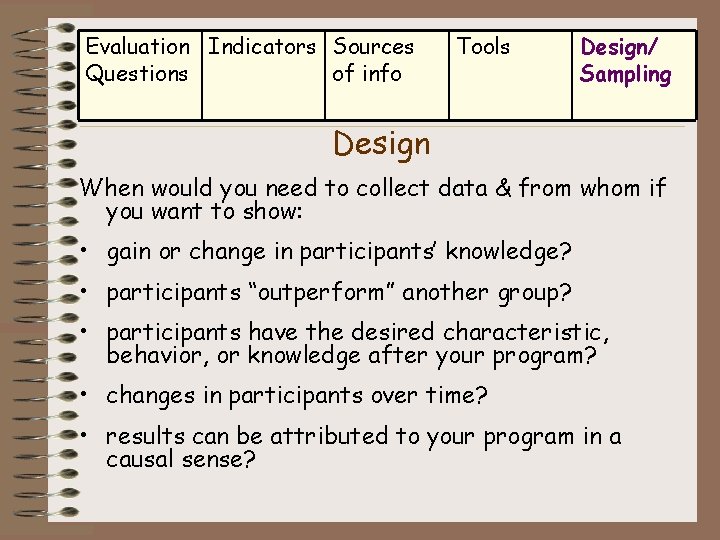 | Evaluation Questions | Indicators | Sources of info | Tools | Design/ Sampling |
|---|---|---|---|---|

Design

When would you need to collect data & from whom if you want to show:

• gain or change in participants' knowledge?

• participants "outperform" another group?

• participants have the desired characteristic, behavior, or knowledge after your program?

• changes in participants over time?

• results can be attributed to your program in a causal sense?